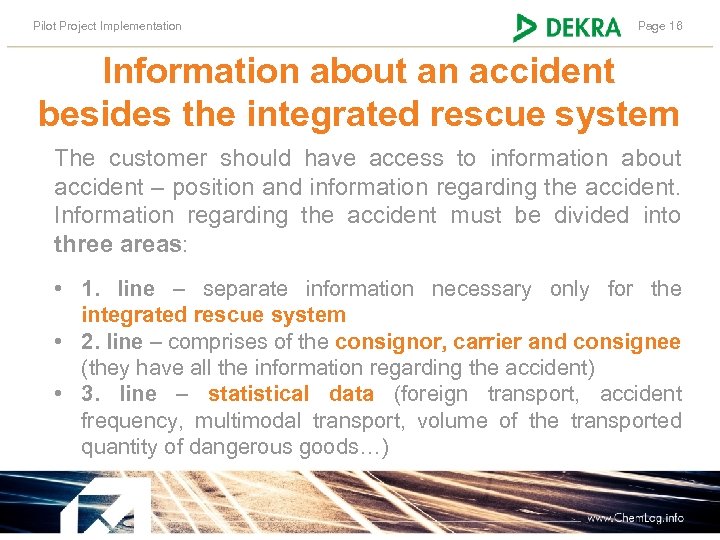 Pilot Project Implementation

DEKRA

Page 18

Information about an accident besides the integrated rescue system

The customer should have access to information about accident – position and information regarding the accident. Information regarding the accident must be divided into three areas:

• 1. line – separate information necessary only for the integrated rescue system
• 2. line – comprises of the consignor, carrier and consignee (they have all the information regarding the accident)
• 3. line – statistical data (foreign transport, accident frequency, multimodal transport, volume of the transported quantity of dangerous goods…)

www.ChemLog.info